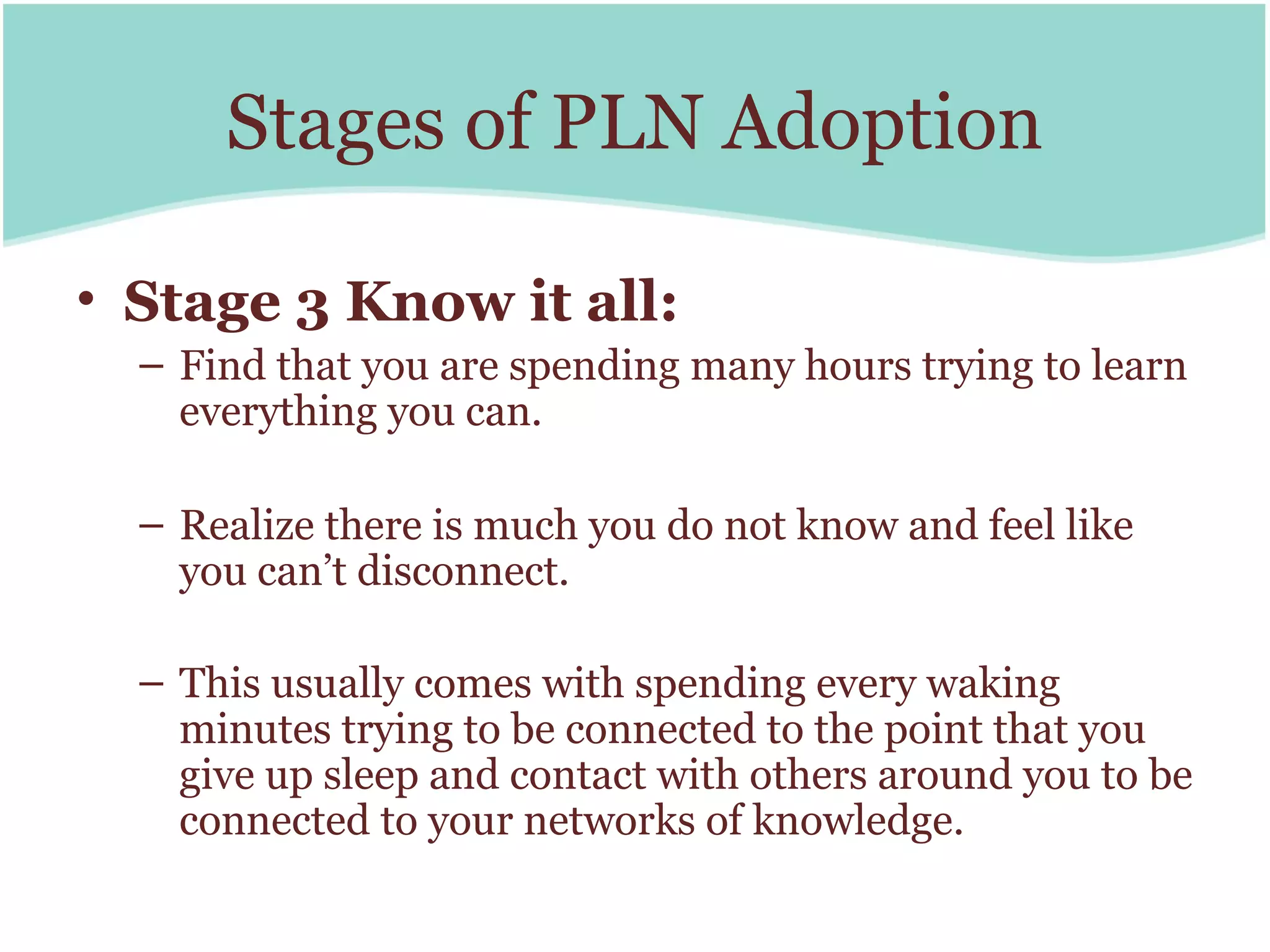 Stages of PLN Adoption

• Stage 3 Know it all:
– Find that you are spending many hours trying to learn everything you can.

– Realize there is much you do not know and feel like you can’t disconnect.

– This usually comes with spending every waking minutes trying to be connected to the point that you give up sleep and contact with others around you to be connected to your networks of knowledge.